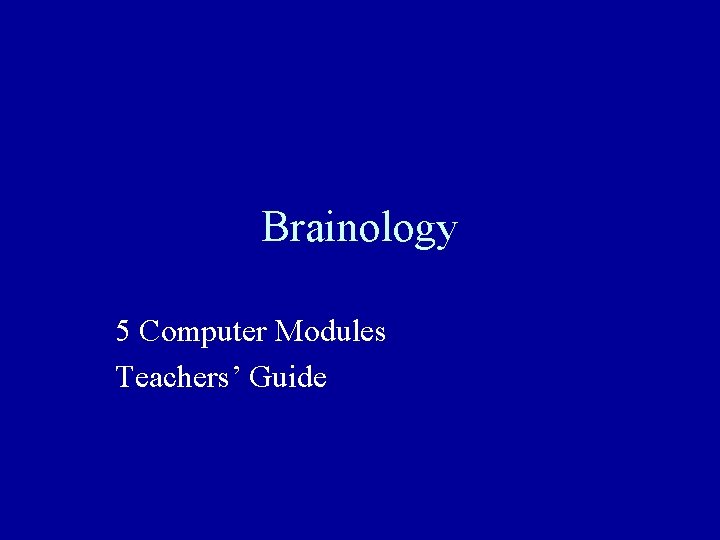 Brainology

5 Computer Modules

Teachers' Guide